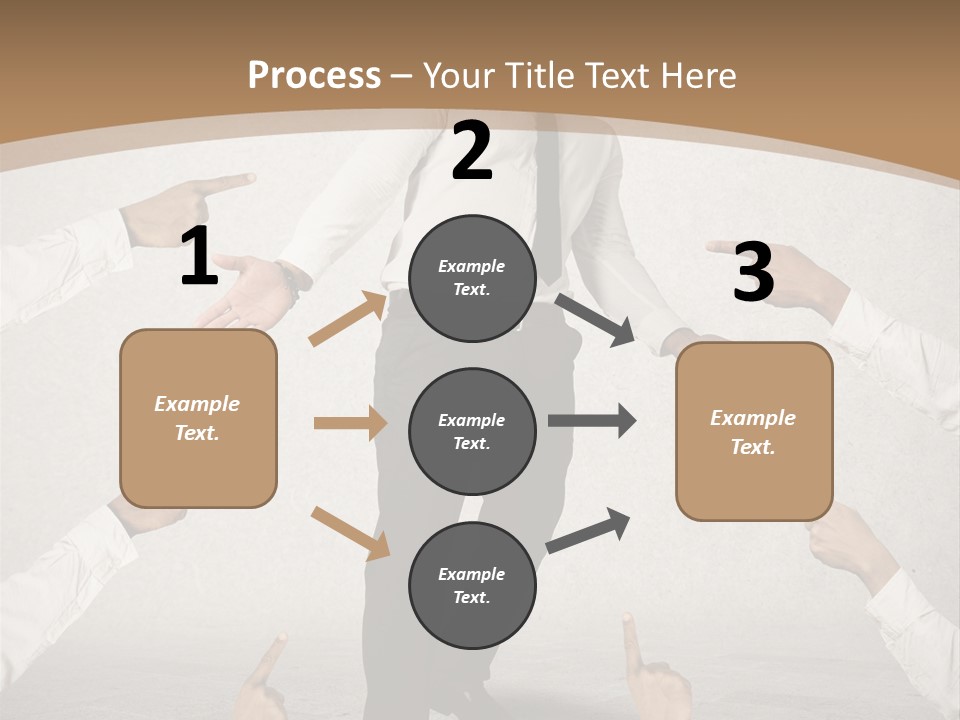 Process – Your Title Text Here

1

Example Text.

2

Example Text.

Example Text.

Example Text.

3

Example Text.